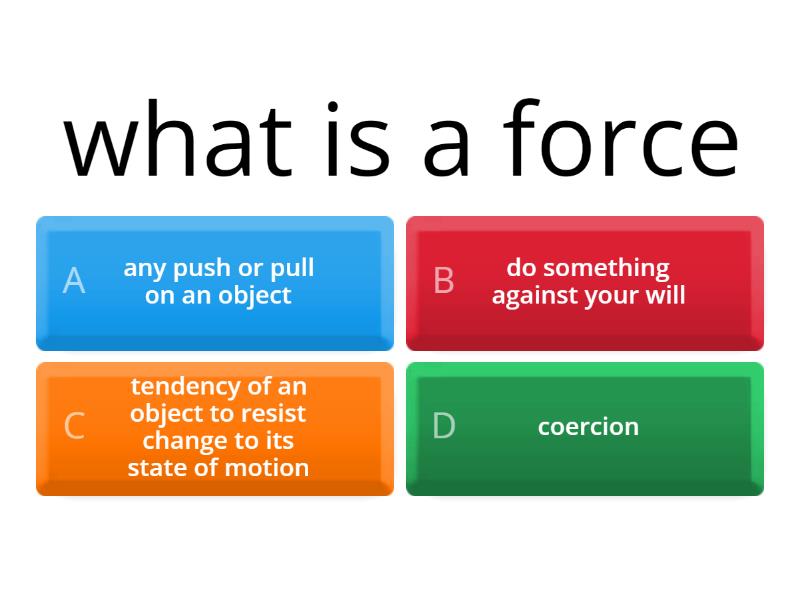 what is a force

A any push or pull on an object

B do something against your will

C tendency of an object to resist change to its state of motion

D coercion